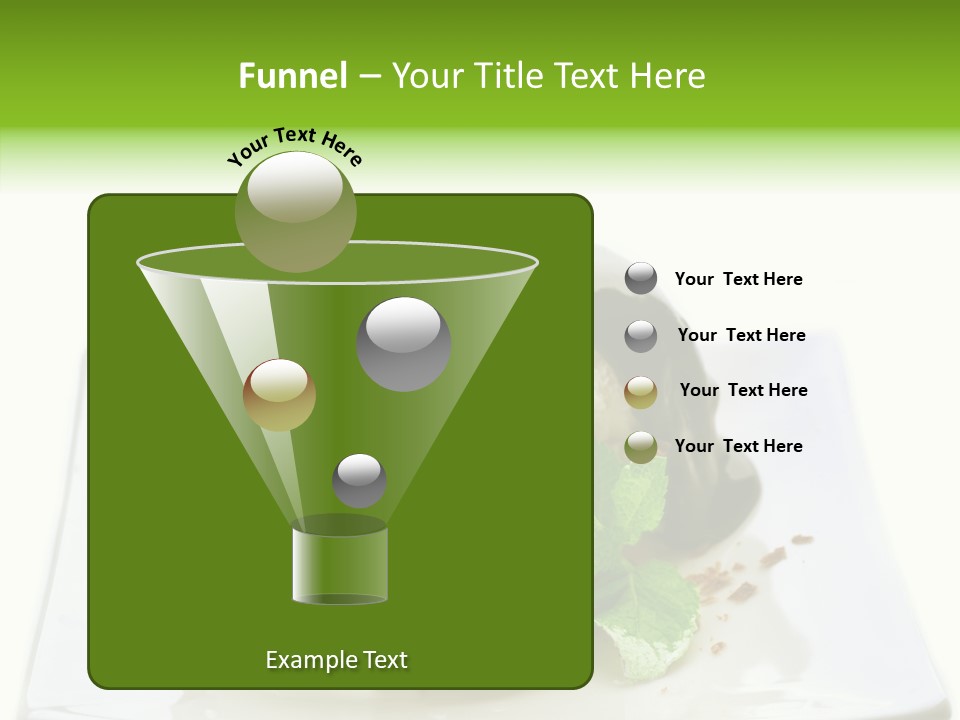 Funnel – Your Title Text Here

Your Text Here

Your Text Here

Your Text Here

Your Text Here

Your Text Here

Example Text